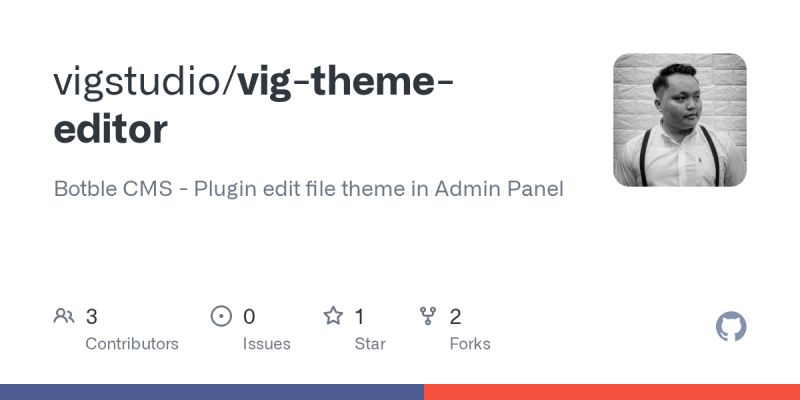 vigstudio/vig-theme-editor

Botble CMS - Plugin edit file theme in Admin Panel

3
Contributors

0
Issues

1
Star

2
Forks